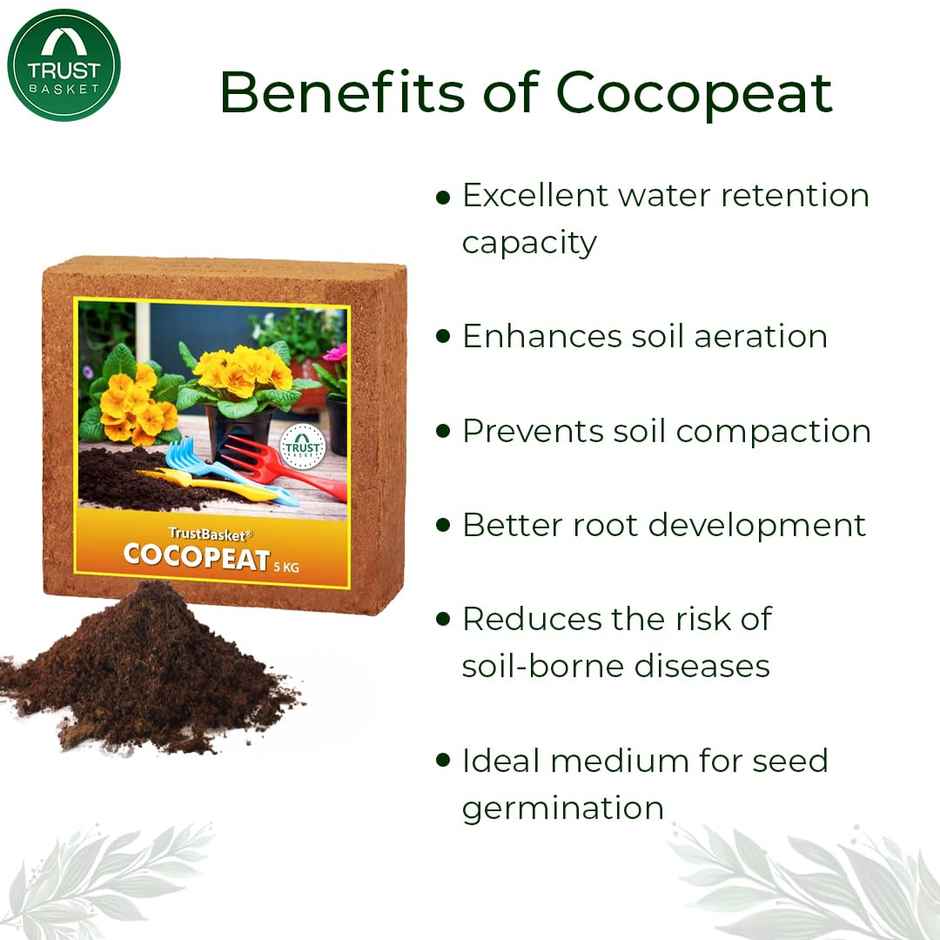 TRUST BASKET

Benefits of Cocopeat

TRUST

TrustBasket®
COCOPEAT 5 KG

• Excellent water retention capacity

• Enhances soil aeration

• Prevents soil compaction

• Better root development

• Reduces the risk of soil-borne diseases

• Ideal medium for seed germination